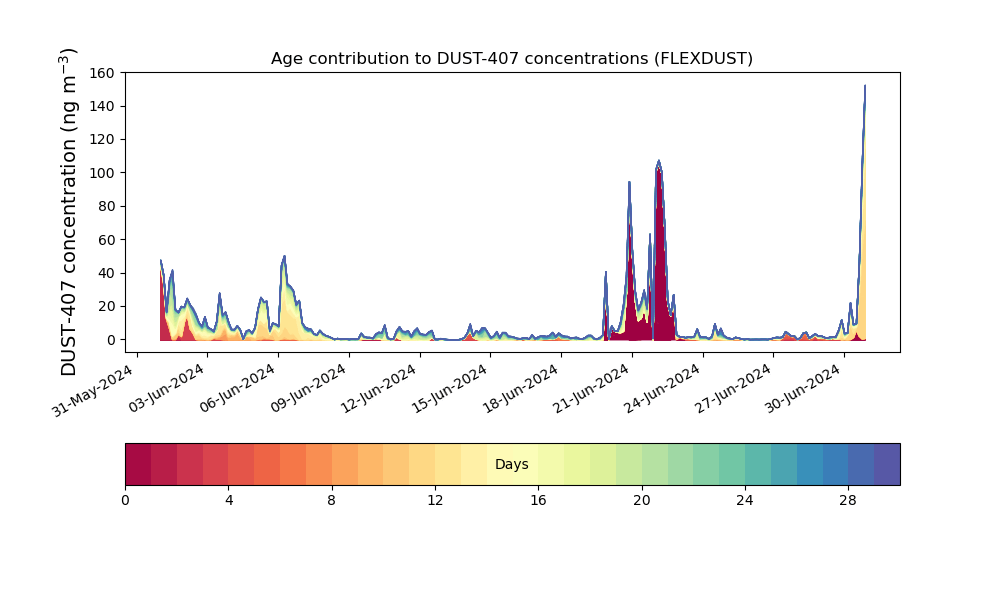 Age contribution to DUST-407 concentrations (FLEXDUST)

DUST-407 concentration (ng m$^{-3}$)

160
140
120
100
80
60
40
20
0

31-May-2024
03-Jun-2024
06-Jun-2024
09-Jun-2024
12-Jun-2024
15-Jun-2024
18-Jun-2024
21-Jun-2024
24-Jun-2024
27-Jun-2024
30-Jun-2024

Days

0
4
8
12
16
20
24
28